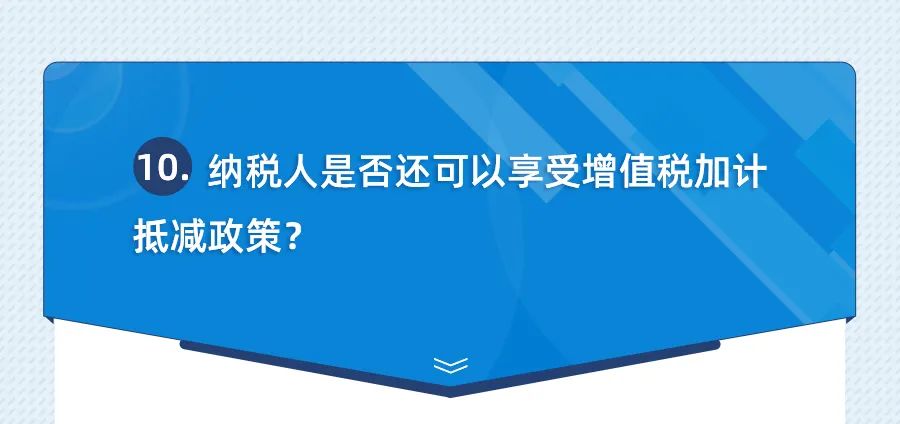 10. 纳税人是否还可以享受增值税加计抵减政策？